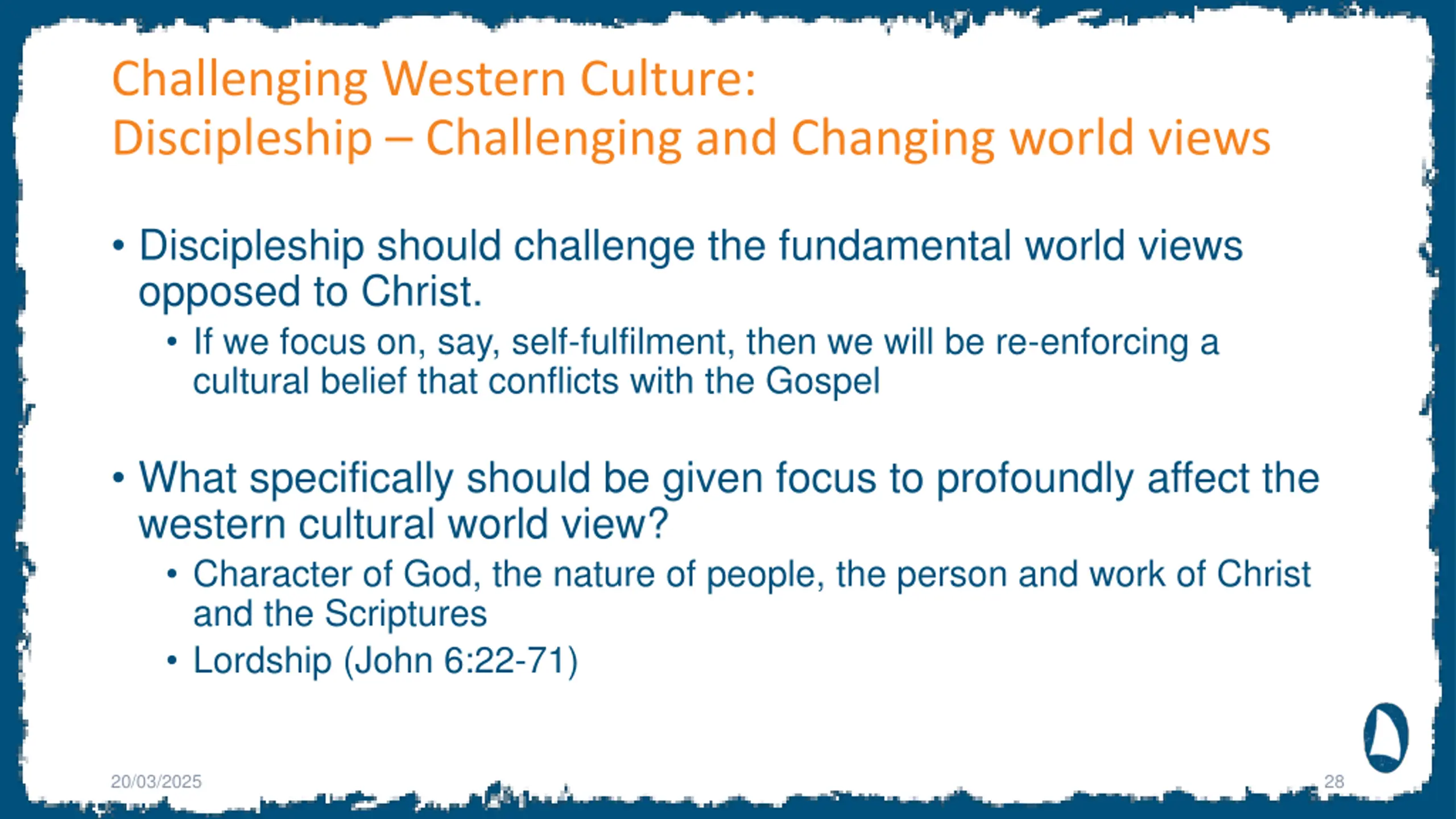 Challenging Western Culture:
Discipleship – Challenging and Changing world views

• Discipleship should challenge the fundamental world views opposed to Christ.
• If we focus on, say, self-fulfilment, then we will be re-enforcing a cultural belief that conflicts with the Gospel

• What specifically should be given focus to profoundly affect the western cultural world view?
• Character of God, the nature of people, the person and work of Christ and the Scriptures
• Lordship (John 6:22-71)

20/03/2025

28